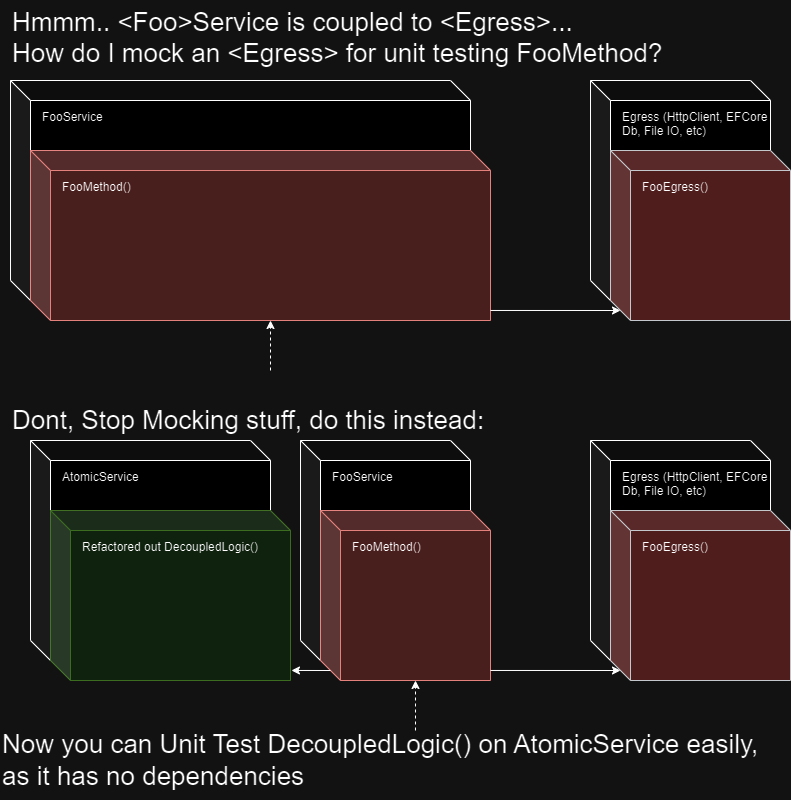 Hmmm.. <Foo>Service is coupled to <Egress>...
How do I mock an <Egress> for unit testing FooMethod?

FooService

FooMethod()

Egress (HttpClient, EFCore Db, File IO, etc)

FooEgress()

Dont, Stop Mocking stuff, do this instead:

AtomicService

Refactored out DecoupledLogic()

FooService

FooMethod()

Egress (HttpClient, EFCore Db, File IO, etc)

FooEgress()

Now you can Unit Test DecoupledLogic() on AtomicService easily, as it has no dependencies